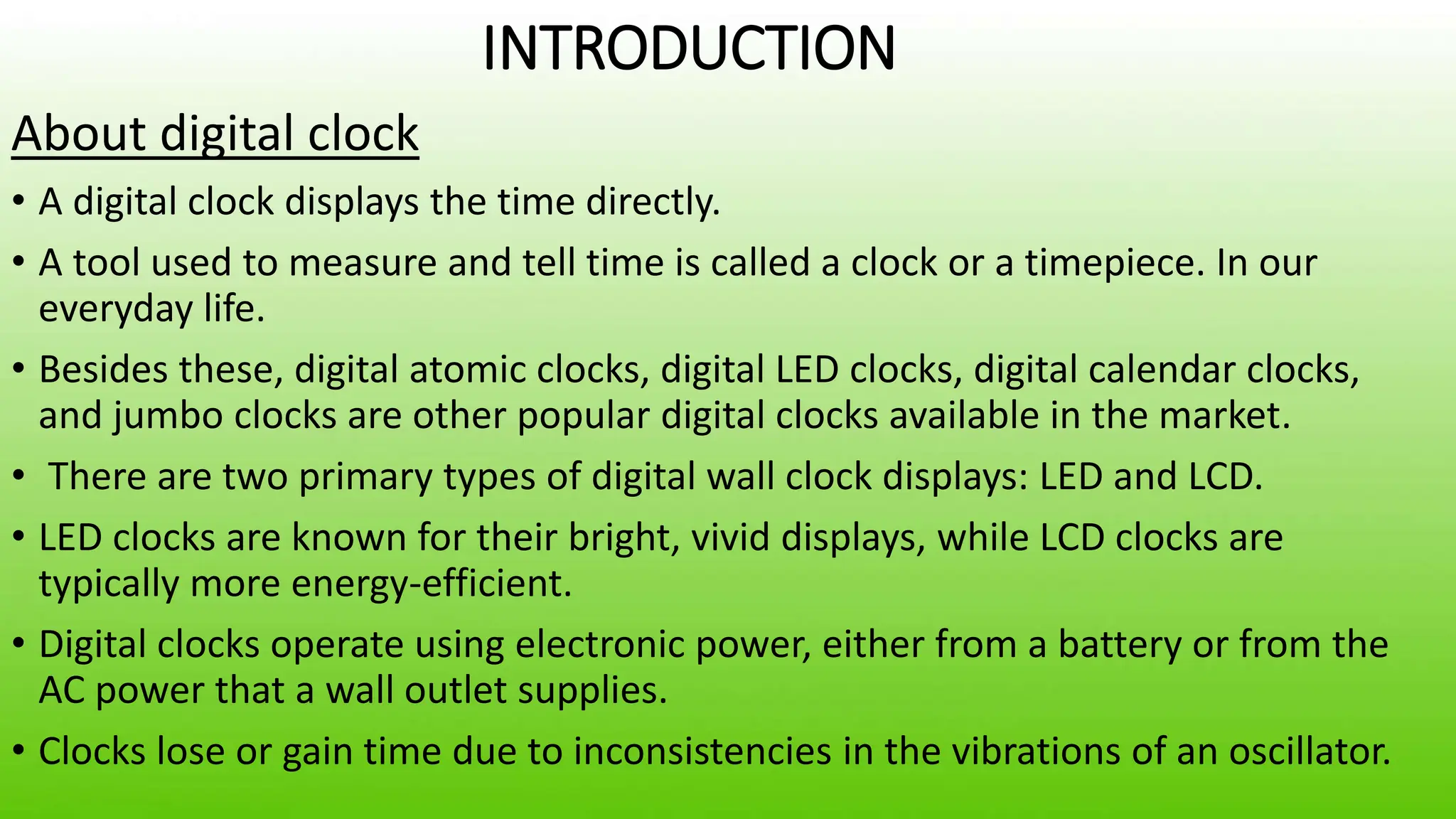 INTRODUCTION

About digital clock

• A digital clock displays the time directly.

• A tool used to measure and tell time is called a clock or a timepiece. In our everyday life.

• Besides these, digital atomic clocks, digital LED clocks, digital calendar clocks, and jumbo clocks are other popular digital clocks available in the market.

• There are two primary types of digital wall clock displays: LED and LCD.

• LED clocks are known for their bright, vivid displays, while LCD clocks are typically more energy-efficient.

• Digital clocks operate using electronic power, either from a battery or from the AC power that a wall outlet supplies.

• Clocks lose or gain time due to inconsistencies in the vibrations of an oscillator.